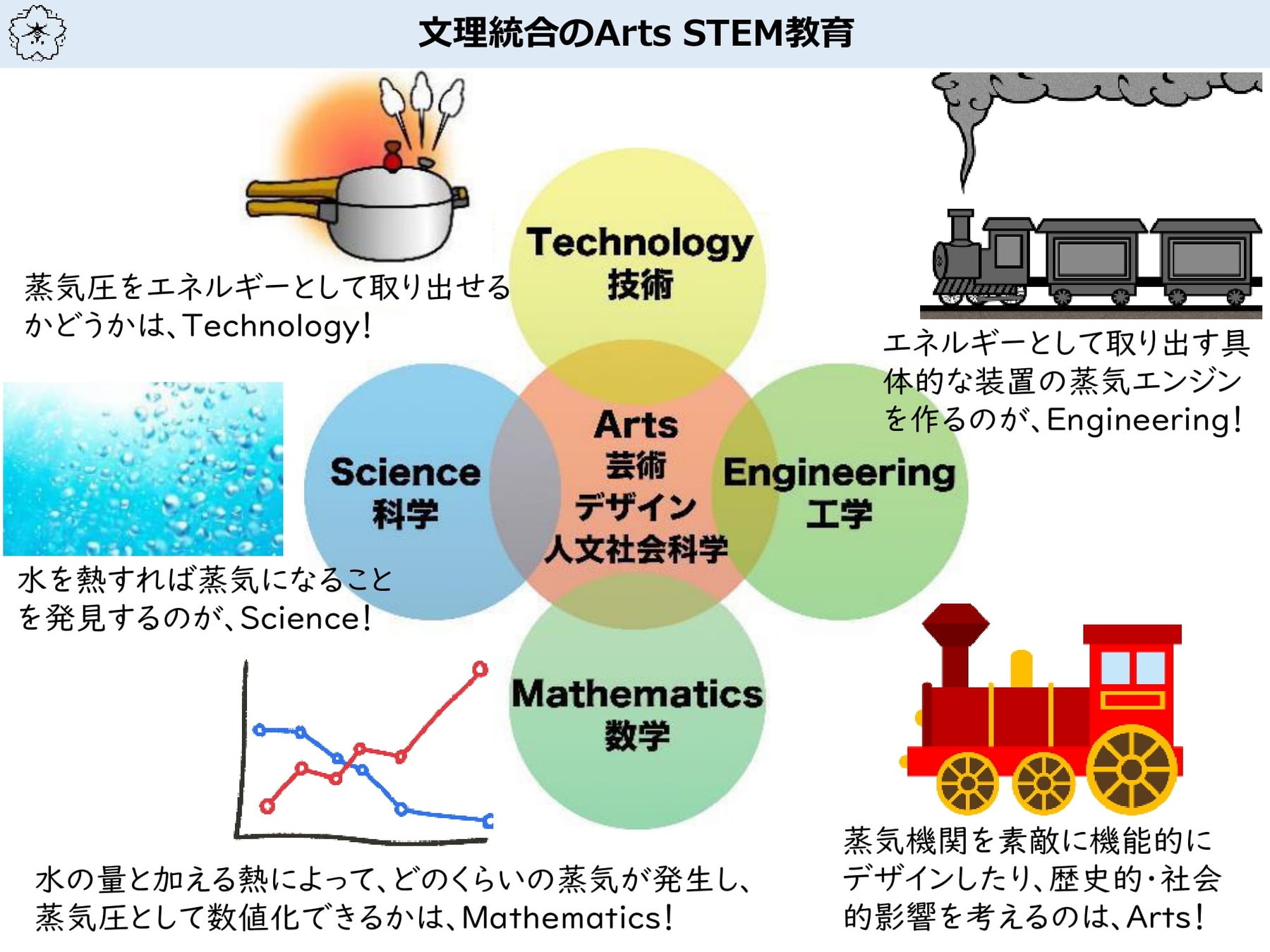 文理統合のArts STEM教育

蒸気圧をエネルギーとして取り出せるかどうかは、Technology!

Technology
技術

エネルギーとして取り出す具体的な装置の蒸気エンジンを作るのが、Engineering!

Science
科学

Arts
芸術
デザイン
人文社会科学

Engineering
工学

水を熱すれば蒸気になることを発見するのが、Science!

Mathematics
数学

水の量と加える熱によって、どのくらいの蒸気が発生し、蒸気圧として数値化できるかは、Mathematics!

蒸気機関を素敵に機能的にデザインしたり、歴史的・社会的影響を考えるのは、Arts!